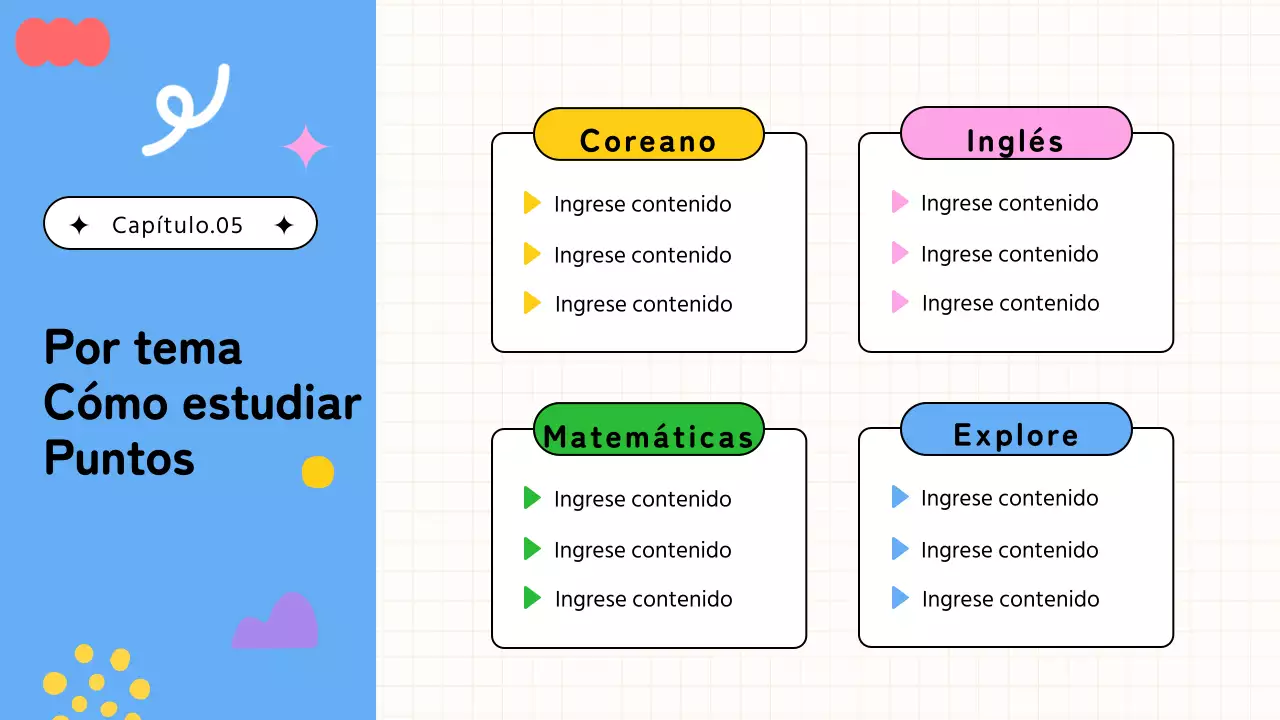 Capítulo.05

Por tema
Cómo estudiar
Puntos

Coreano
Ingrese contenido
Ingrese contenido
Ingrese contenido

Inglés
Ingrese contenido
Ingrese contenido
Ingrese contenido

Matemáticas
Ingrese contenido
Ingrese contenido
Ingrese contenido

Explore
Ingrese contenido
Ingrese contenido
Ingrese contenido